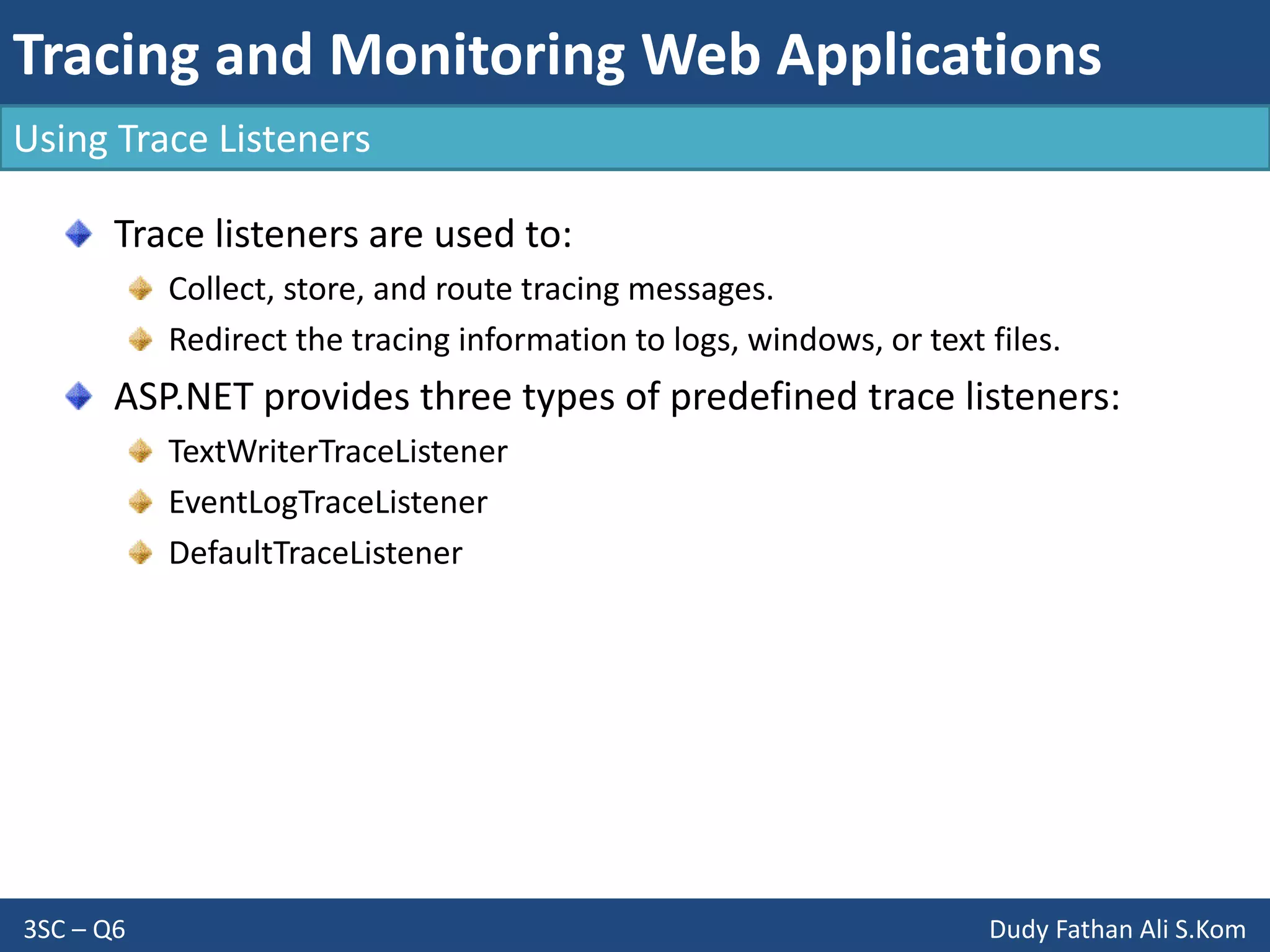 Tracing and Monitoring Web Applications

Using Trace Listeners

Trace listeners are used to:

Collect, store, and route tracing messages.

Redirect the tracing information to logs, windows, or text files.

ASP.NET provides three types of predefined trace listeners:

TextWriterTraceListener

EventLogTraceListener

DefaultTraceListener

3SC – Q6

Dudy Fathan Ali S.Kom